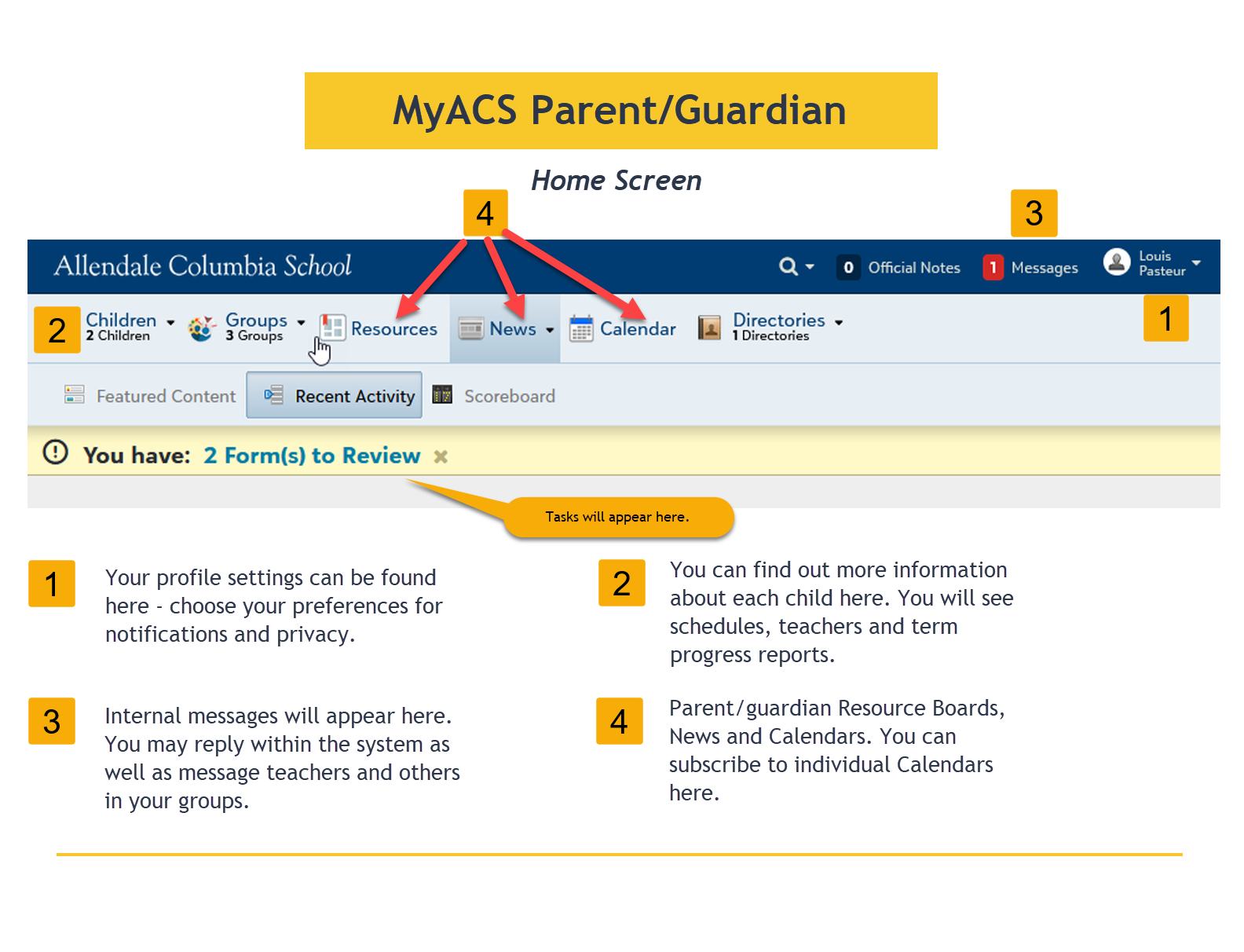 MyACS Parent/Guardian

Home Screen

4

3

Allendale Columbia School

0 Official Notes

1 Messages

Louis Pasteur

2

Children
2 Children

Groups
3 Groups

Resources

News

Calendar

Directories
1 Directories

1

Featured Content

Recent Activity

Scoreboard

You have: 2 Form(s) to Review

Tasks will appear here.

1

Your profile settings can be found here - choose your preferences for notifications and privacy.

2

You can find out more information about each child here. You will see schedules, teachers and term progress reports.

3

Internal messages will appear here. You may reply within the system as well as message teachers and others in your groups.

4

Parent/guardian Resource Boards, News and Calendars. You can subscribe to individual Calendars here.